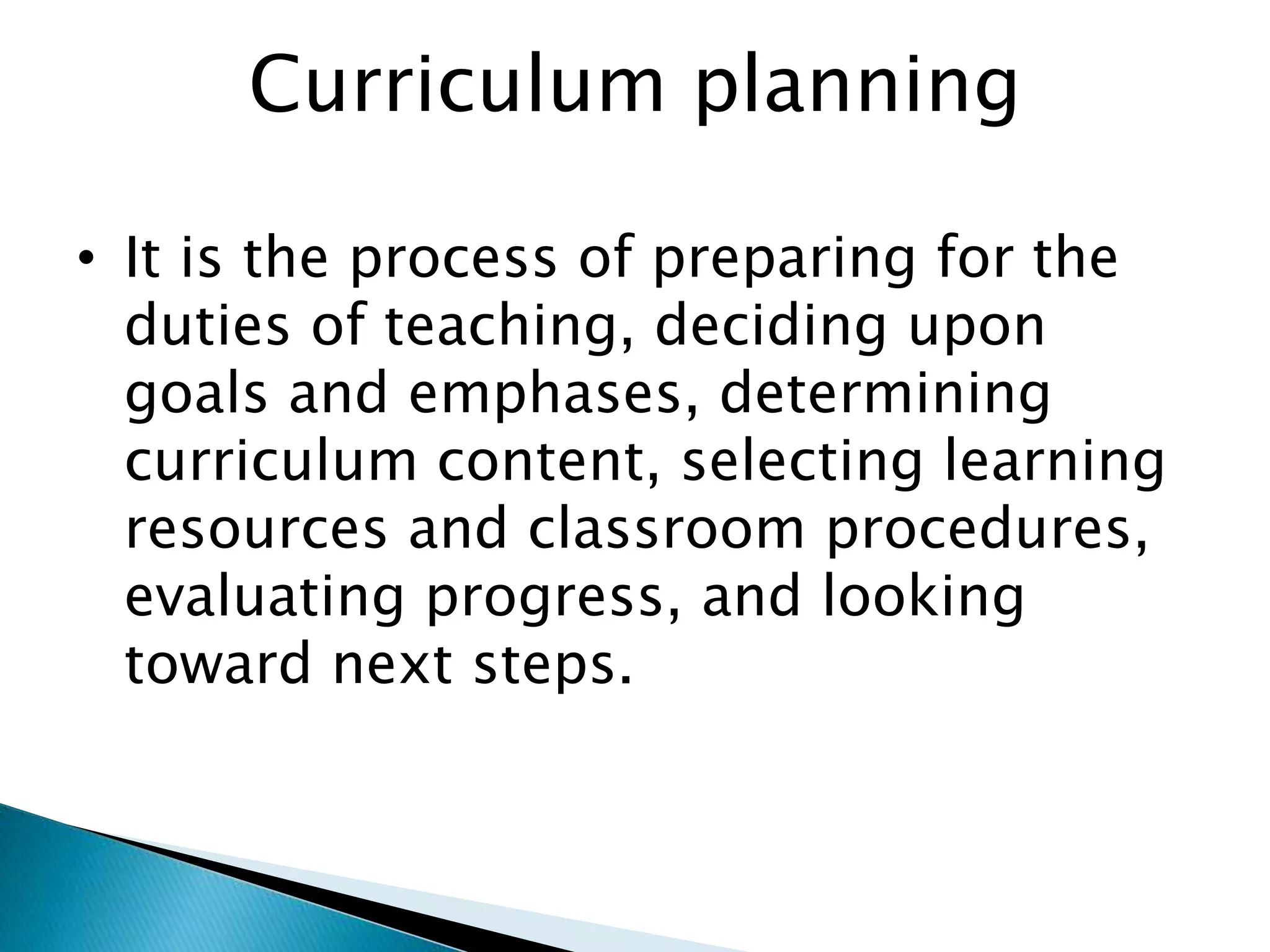 Curriculum planning

• It is the process of preparing for the duties of teaching, deciding upon goals and emphases, determining curriculum content, selecting learning resources and classroom procedures, evaluating progress, and looking toward next steps.